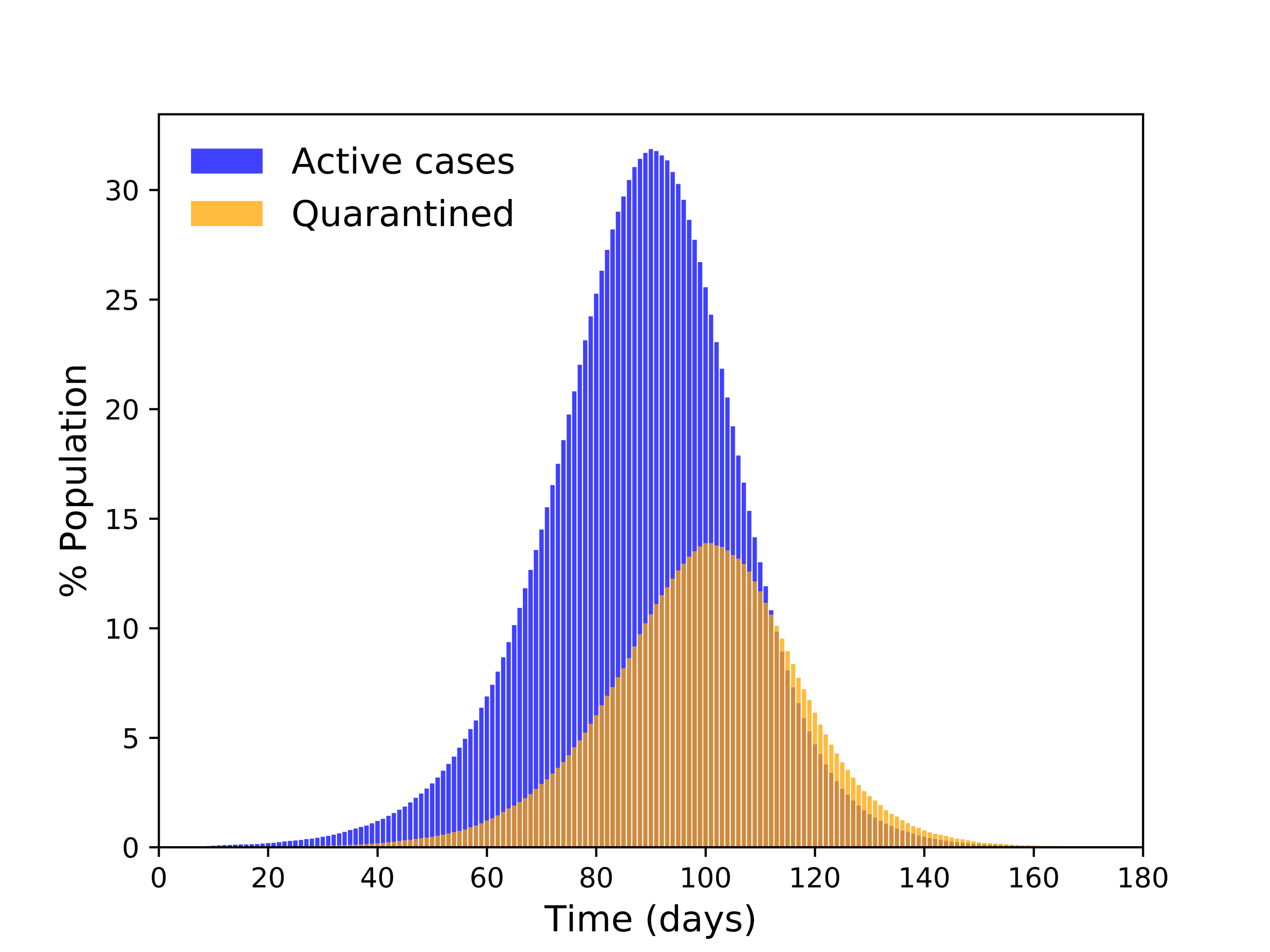 Active cases
Quarantined

% Population

30
25
20
15
10
5
0

0
20
40
60
80
100
120
140
160
180

Time (days)